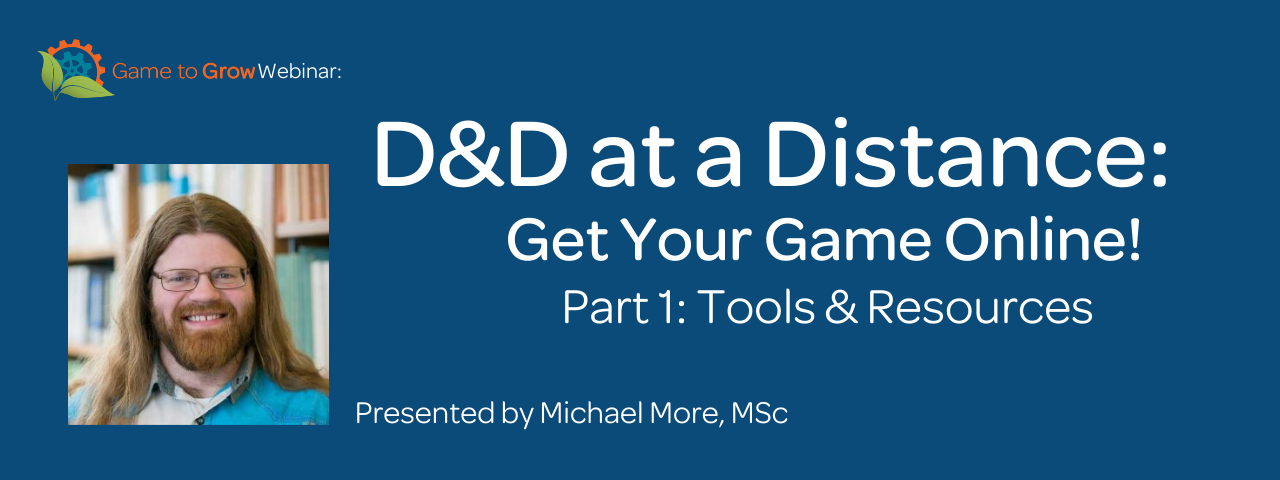 Game to Grow Webinar:

D&D at a Distance:

Get Your Game Online!

Part 1: Tools & Resources

Presented by Michael More, MSc